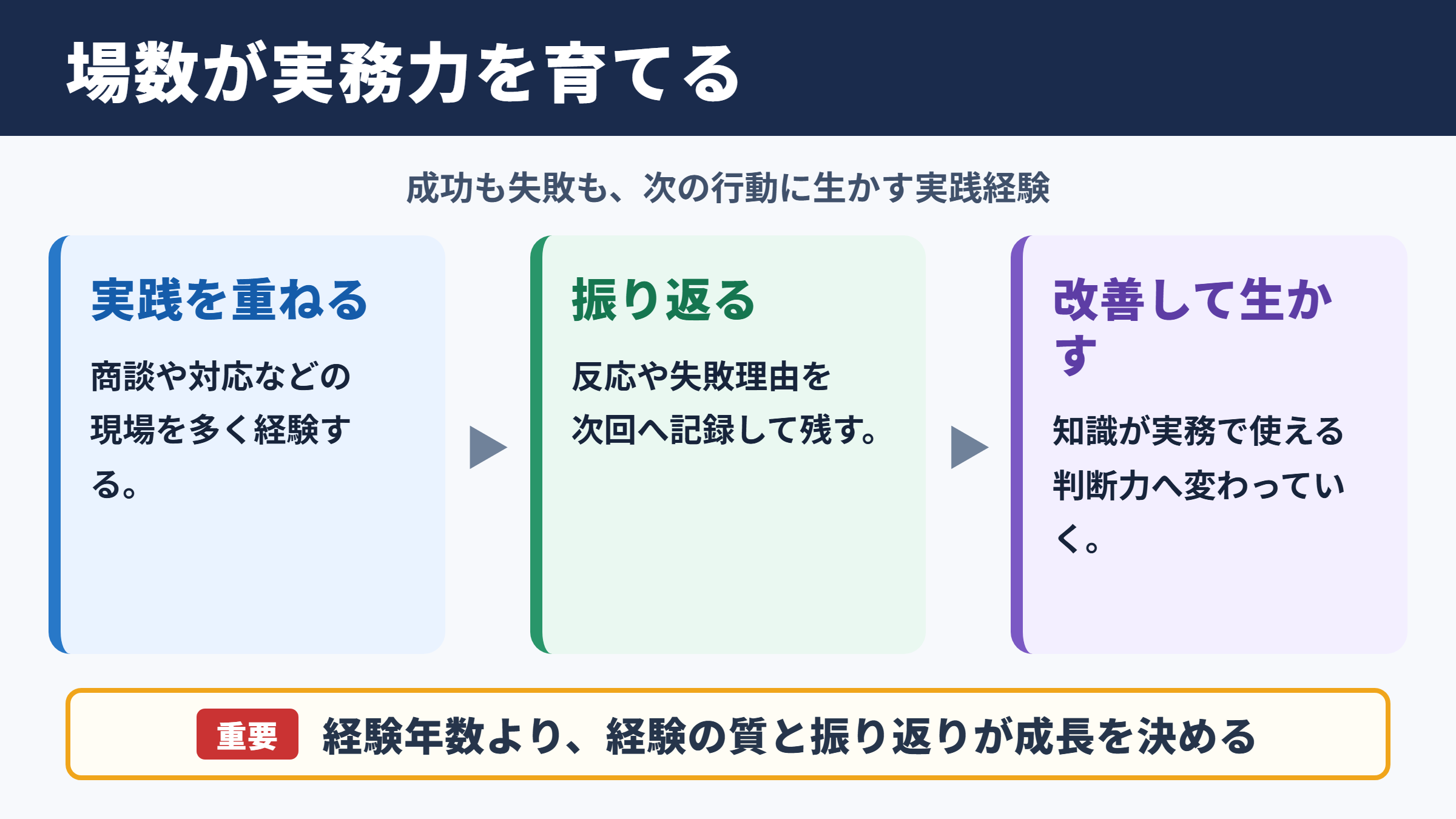 場数が実務力を育てる

成功も失敗も、次の行動に生かす実践経験

実践を重ねる

商談や対応などの現場を多く経験する。

振り返る

反応や失敗理由を次回へ記録して残す。

改善して生かす

知識が実務で使える判断力へ変わっていく。

重要 経験年数より、経験の質と振り返りが成長を決める